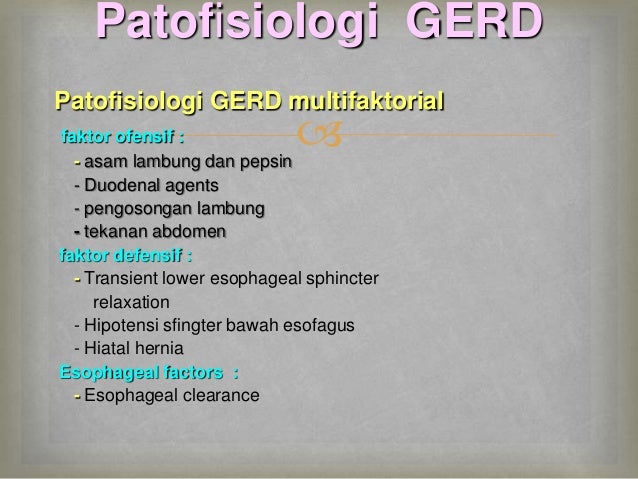 Patofisiologi GERD

Patofisiologi GERD multifaktorial

faktor ofensif :
- asam lambung dan pepsin
- Duodenal agents
- pengosongan lambung
- tekanan abdomen

faktor defensif :
- Transient lower esophageal sphincter relaxation
- Hipotensi sfingter bawah esofagus
- Hiatal hernia

Esophageal factors :
- Esophageal clearance